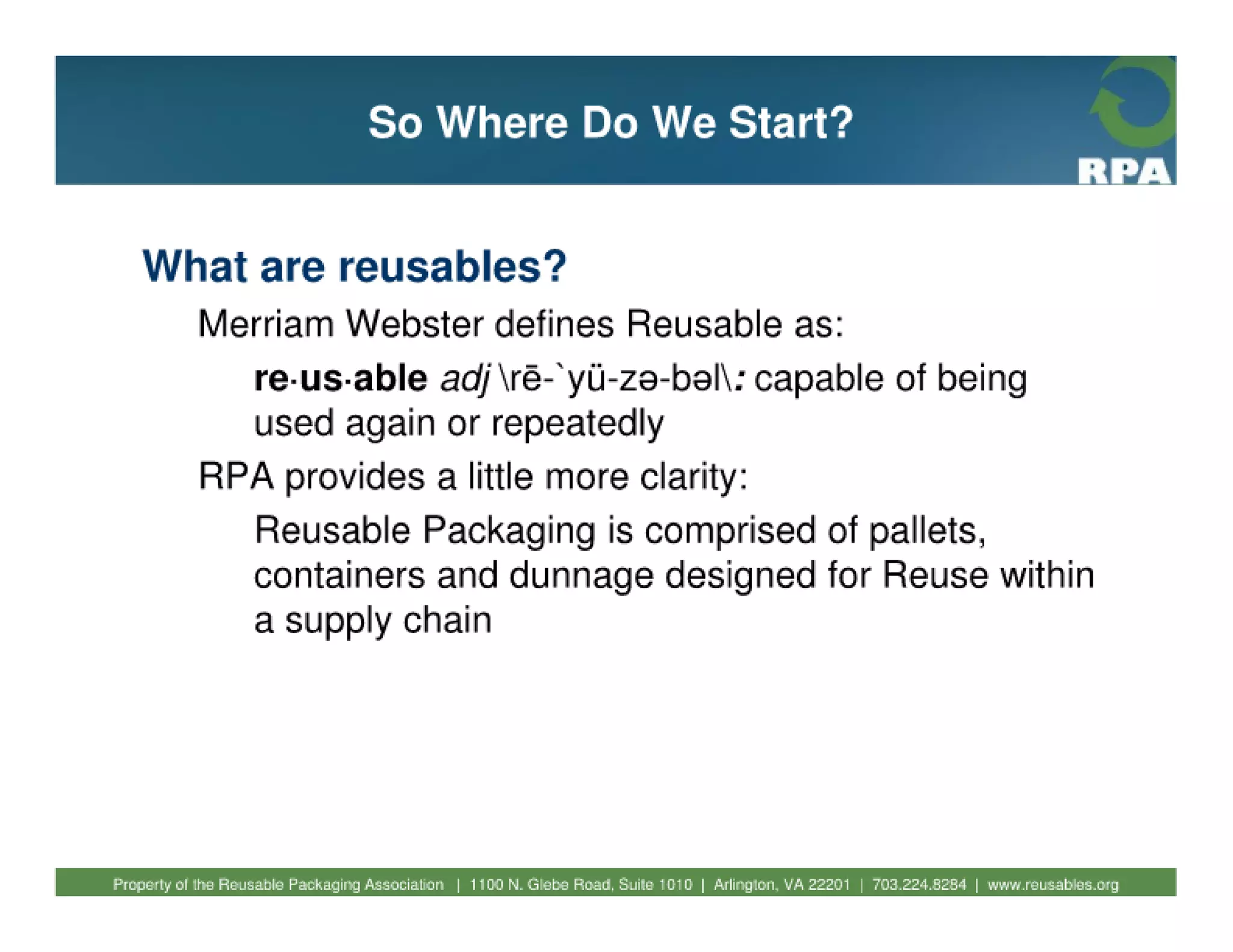 So Where Do We Start?

RPA

What are reusables?

Merriam Webster defines Reusable as:

re·us·able adj \rē-`yü-zə-bəl\: capable of being used again or repeatedly

RPA provides a little more clarity:

Reusable Packaging is comprised of pallets, containers and dunnage designed for Reuse within a supply chain

Property of the Reusable Packaging Association | 1100 N. Glebe Road, Suite 1010 | Arlington, VA 22201 | 703.224.8284 | www.reusables.org